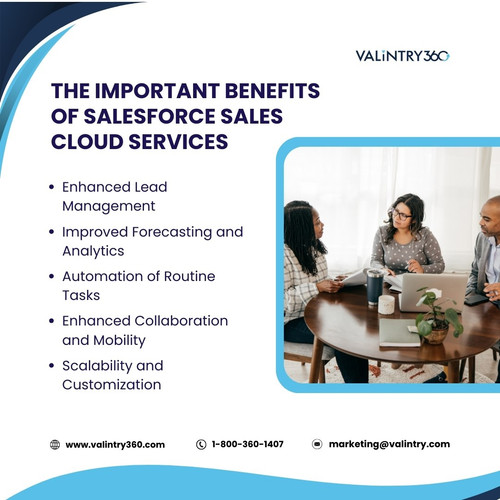 VALiNTRY360

THE IMPORTANT BENEFITS OF SALESFORCE SALES CLOUD SERVICES

• Enhanced Lead Management
• Improved Forecasting and Analytics
• Automation of Routine Tasks
• Enhanced Collaboration and Mobility
• Scalability and Customization

www.valintry360.com 1-800-360-1407 marketing@valintry.com